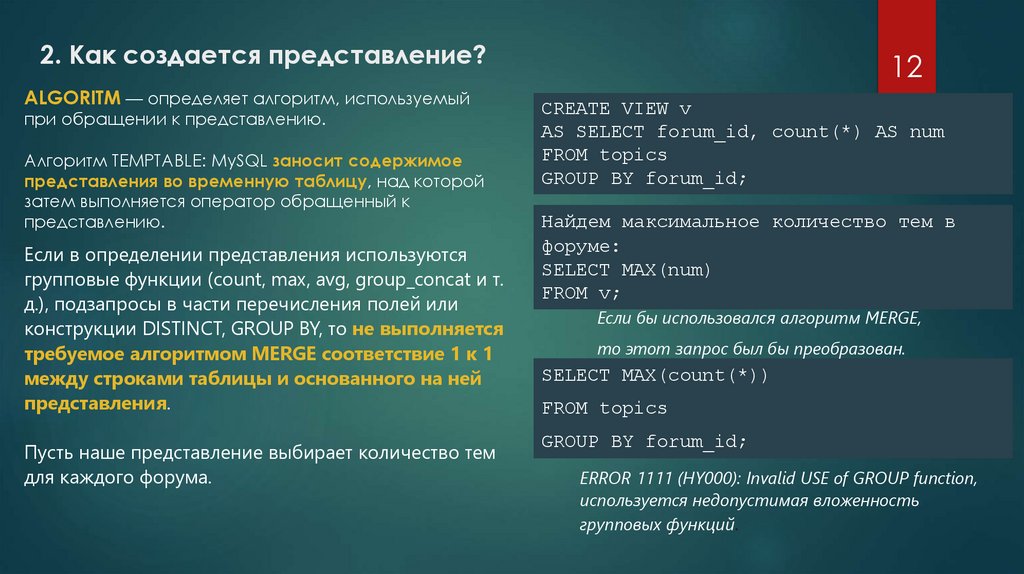 2. Как создается представление?

12

ALGORITM — определяет алгоритм, используемый при обращении к представлению.

Алгоритм TEMPTABLE: MySQL заносит содержимое представления во временную таблицу, над которой затем выполняется оператор обращенный к представлению.

Если в определении представления используются групповые функции (count, max, avg, group_concat и т. д.), подзапросы в части перечисления полей или конструкции DISTINCT, GROUP BY, то не выполняется требуемое алгоритмом MERGE соответствие 1 к 1 между строками таблицы и основанного на ней представления.

Пусть наше представление выбирает количество тем для каждого форума.

CREATE VIEW v
AS SELECT forum_id, count(*) AS num
FROM topics
GROUP BY forum_id;

Найдем максимальное количество тем в форуме:
SELECT MAX(num)
FROM v;

Если бы использовался алгоритм MERGE, то этот запрос был бы преобразован.

SELECT MAX(count(*))
FROM topics
GROUP BY forum_id;

ERROR 1111 (HY000): Invalid USE of GROUP function, используется недопустимая вложенность групповых функций